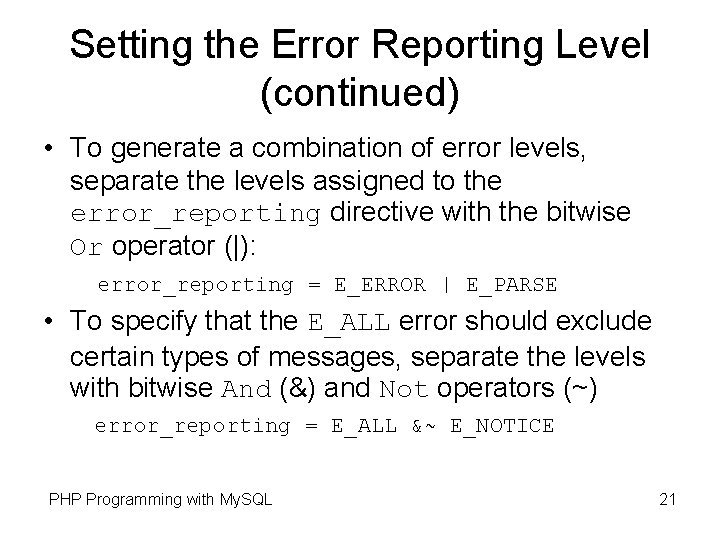 Setting the Error Reporting Level (continued)

• To generate a combination of error levels, separate the levels assigned to the error_reporting directive with the bitwise Or operator (|):

error_reporting = E_ERROR | E_PARSE

• To specify that the E_ALL error should exclude certain types of messages, separate the levels with bitwise And (&) and Not operators (~)

error_reporting = E_ALL &~ E_NOTICE

PHP Programming with MySQL

21